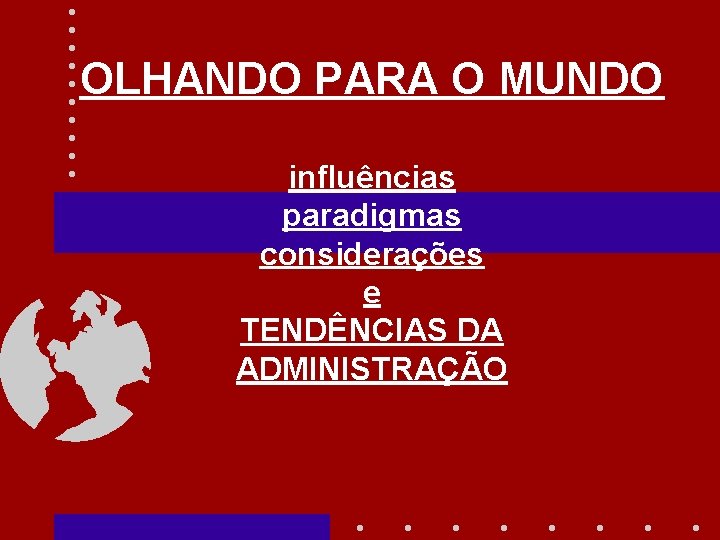 OLHANDO PARA O MUNDO

influências
paradigmas
considerações
e
TENDÊNCIAS DA ADMINISTRAÇÃO